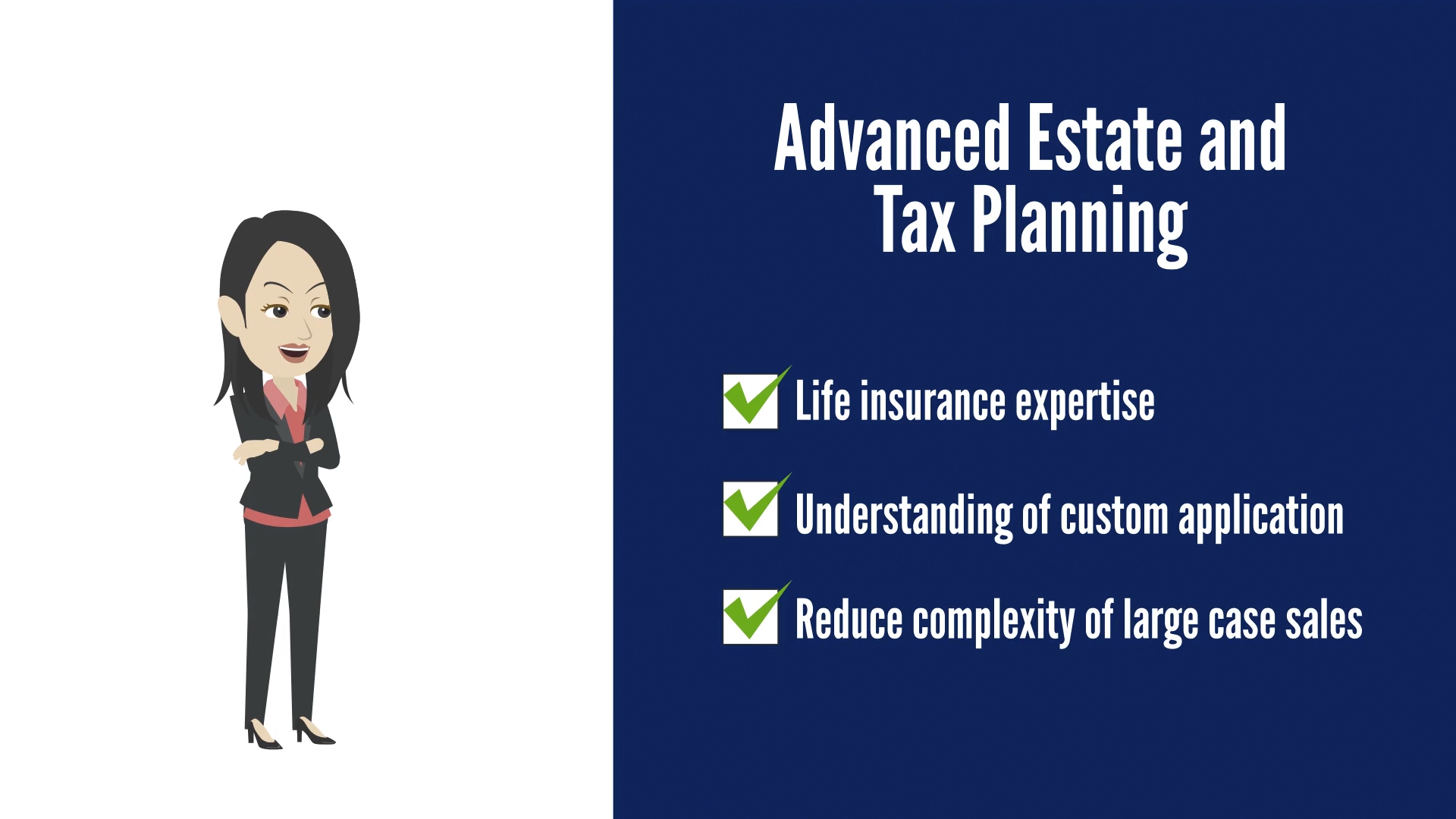 Advanced Estate and Tax Planning

Life insurance expertise

Understanding of custom application

Reduce complexity of large case sales